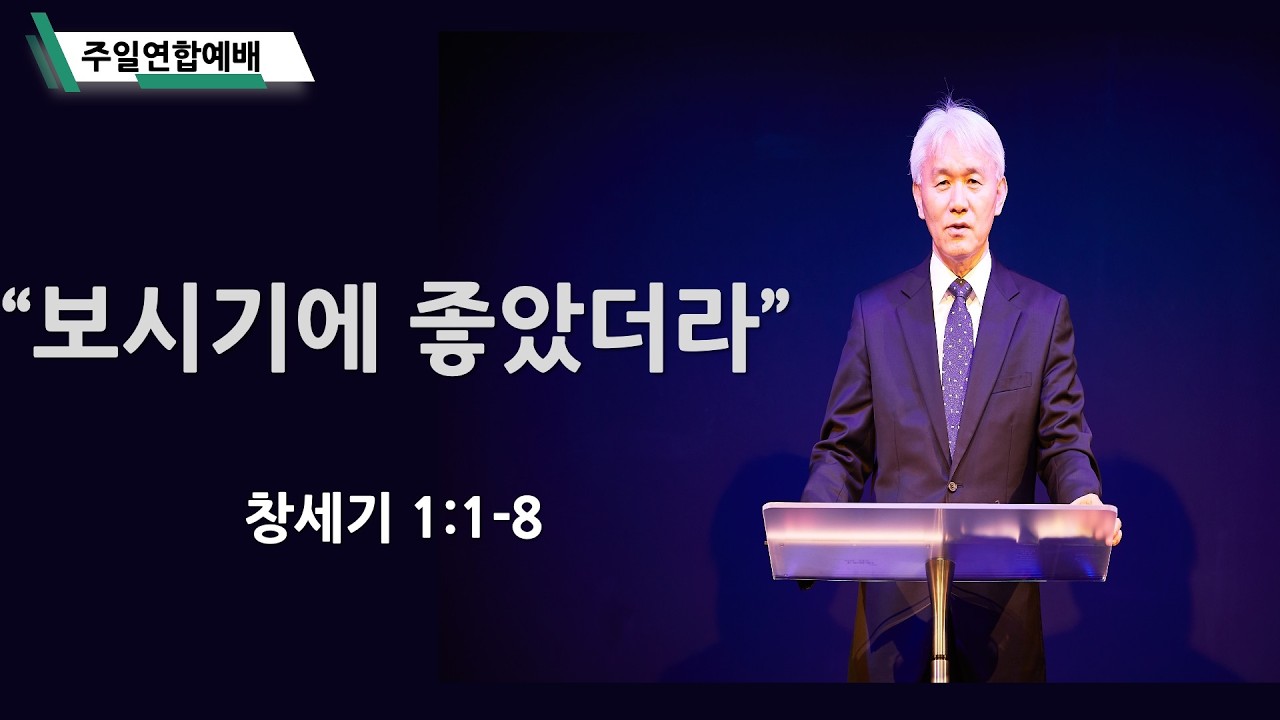 주일연합예배

“보시기에 좋았더라”

창세기 1:1-8